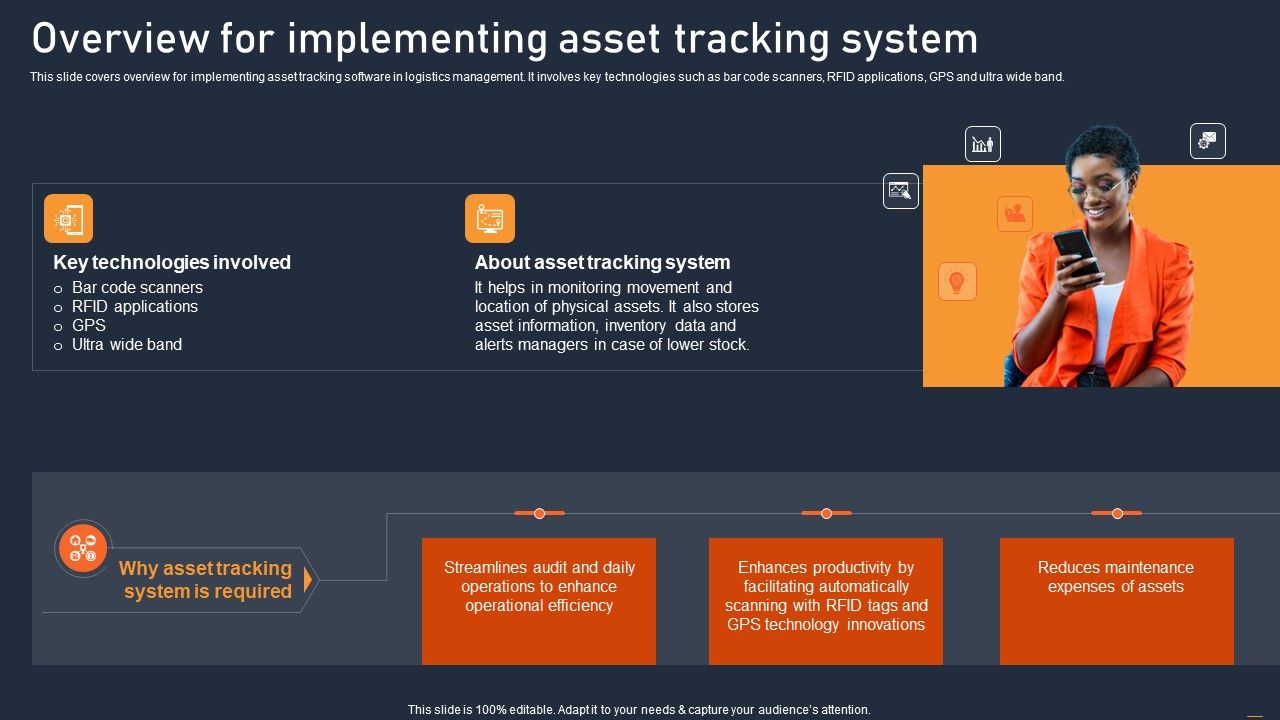 Overview for implementing asset tracking system

This slide covers overview for implementing asset tracking software in logistics management. It involves key technologies such as bar code scanners, RFID applications, GPS and ultra wide band.

Key technologies involved
o Bar code scanners
o RFID applications
o GPS
o Ultra wide band

About asset tracking system
It helps in monitoring movement and location of physical assets. It also stores asset information, inventory data and alerts managers in case of lower stock.

Why asset tracking system is required

Streamlines audit and daily operations to enhance operational efficiency

Enhances productivity by facilitating automatically scanning with RFID tags and GPS technology innovations

Reduces maintenance expenses of assets

This slide is 100% editable. Adapt it to your needs & capture your audience's attention.